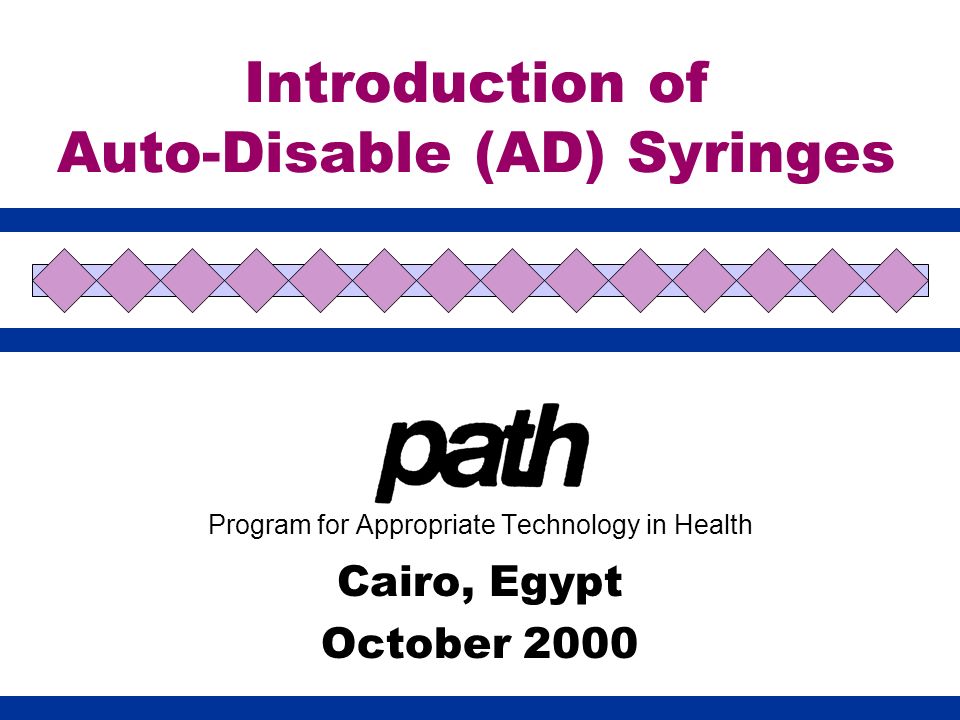 Introduction of Auto-Disable (AD) Syringes

path

Program for Appropriate Technology in Health

Cairo, Egypt

October 2000